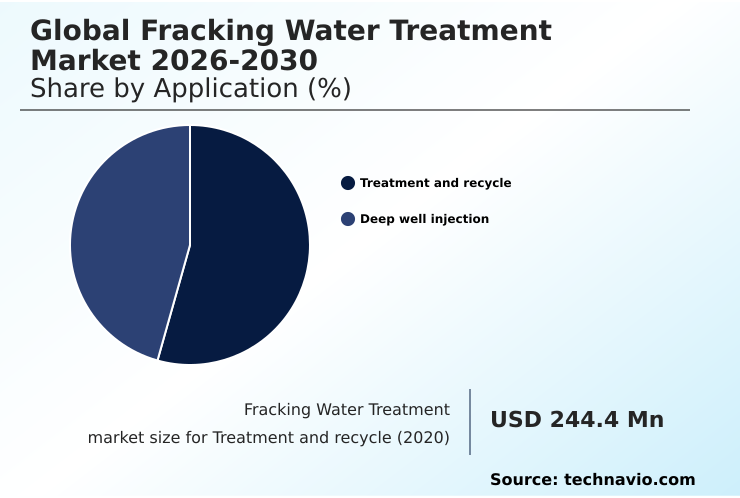 Global Fracking Water Treatment Market 2026-2030
Share by Application (%)

Treatment and recycle

Deep well injection

Fracking Water Treatment market size for Treatment and recycle (2020)

USD 244.4 Mn

Source: technavio.com